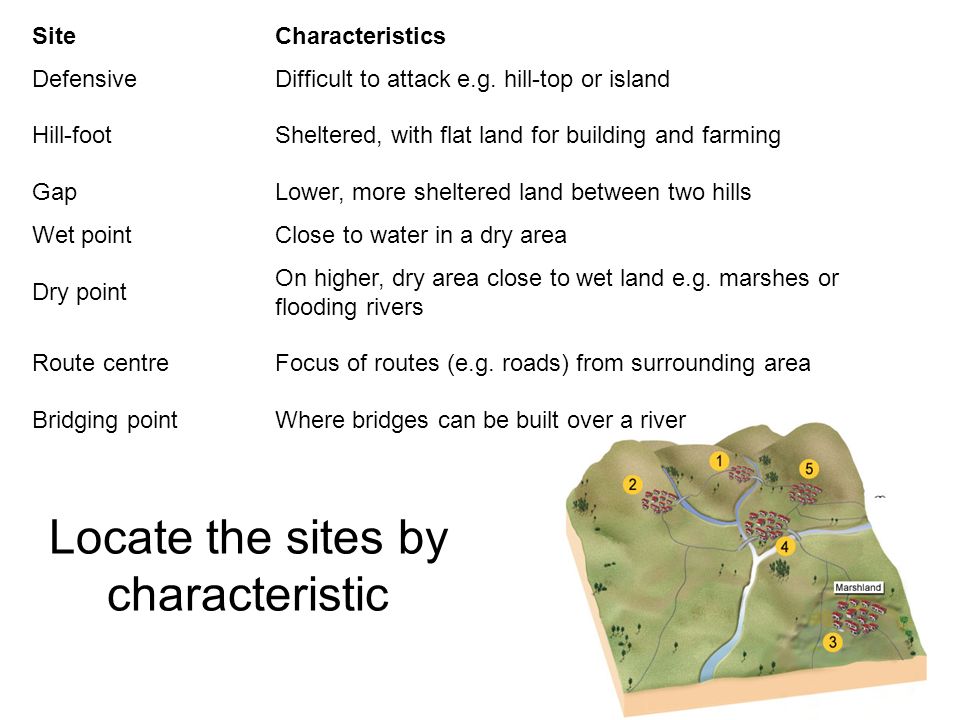 | Site | Characteristics |
|---|---|
| Defensive | Difficult to attack e.g. hill-top or island |
| Hill-foot | Sheltered, with flat land for building and farming |
| Gap | Lower, more sheltered land between two hills |
| Wet point | Close to water in a dry area |
| Dry point | On higher, dry area close to wet land e.g. marshes or flooding rivers |
| Route centre | Focus of routes (e.g. roads) from surrounding area |
| Bridging point | Where bridges can be built over a river |

Locate the sites by characteristic

1
2
5
4
Marshland
3